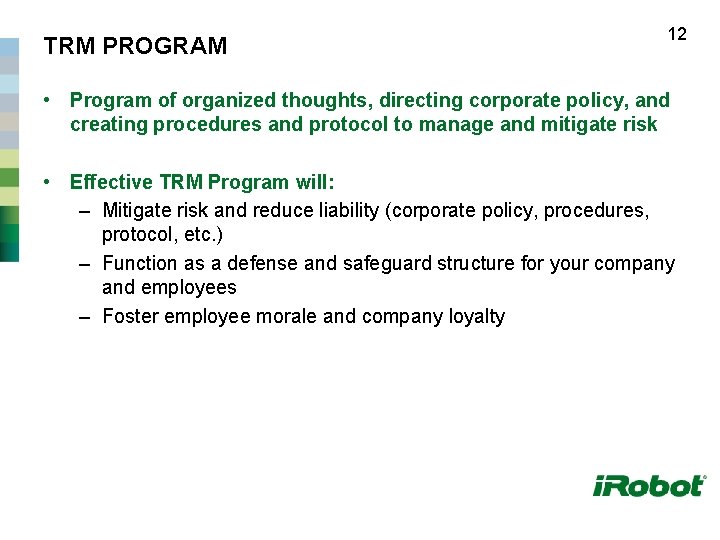 12

TRM PROGRAM

• Program of organized thoughts, directing corporate policy, and creating procedures and protocol to manage and mitigate risk

• Effective TRM Program will:
– Mitigate risk and reduce liability (corporate policy, procedures, protocol, etc.)
– Function as a defense and safeguard structure for your company and employees
– Foster employee morale and company loyalty

iRobot®